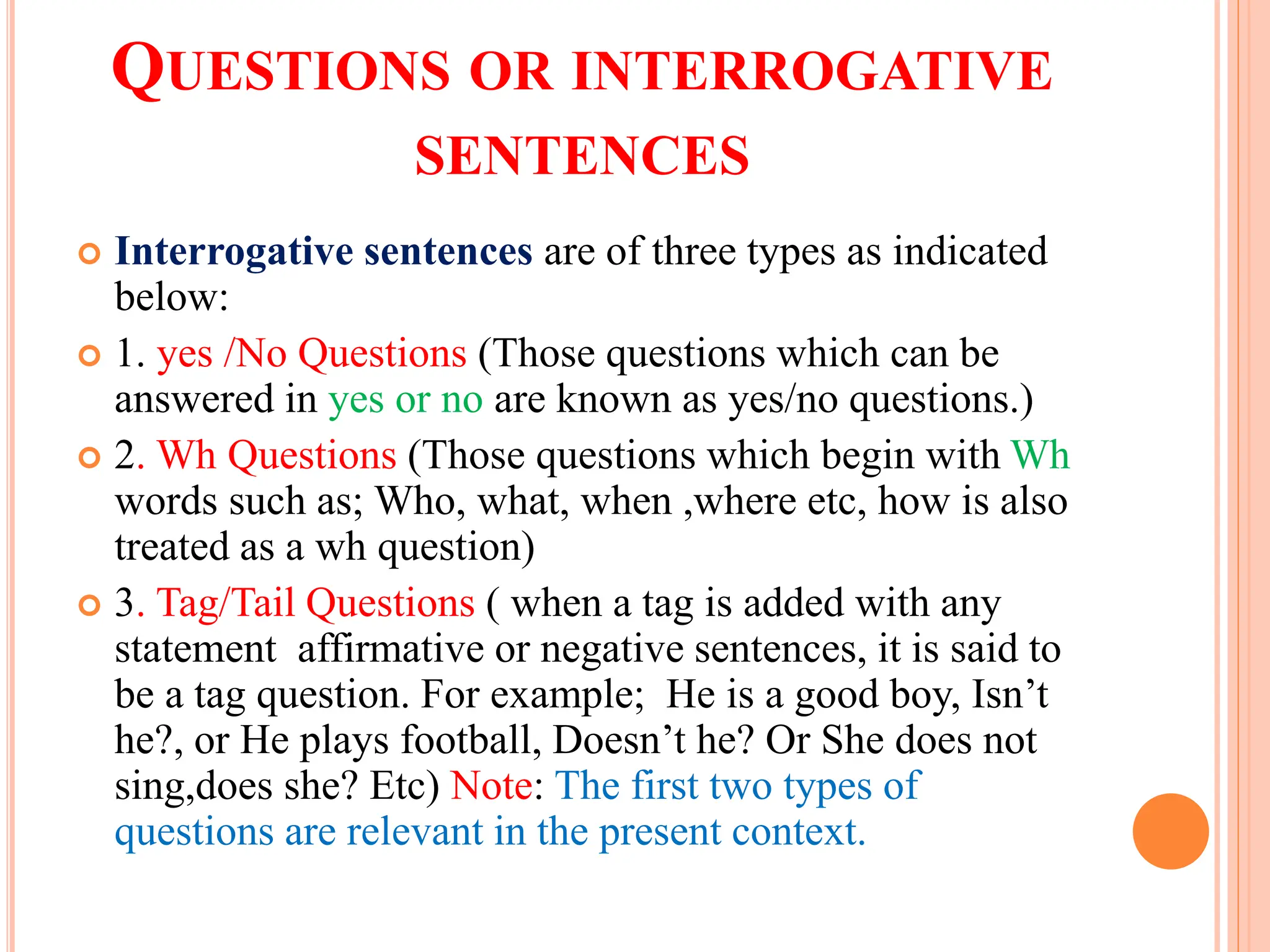 QUESTIONS OR INTERROGATIVE SENTENCES

• Interrogative sentences are of three types as indicated below:

• 1. yes /No Questions (Those questions which can be answered in yes or no are known as yes/no questions.)

• 2. Wh Questions (Those questions which begin with Wh words such as; Who, what, when ,where etc, how is also treated as a wh question)

• 3. Tag/Tail Questions ( when a tag is added with any statement affirmative or negative sentences, it is said to be a tag question. For example; He is a good boy, Isn't he?, or He plays football, Doesn't he? Or She does not sing,does she? Etc) Note: The first two types of questions are relevant in the present context.